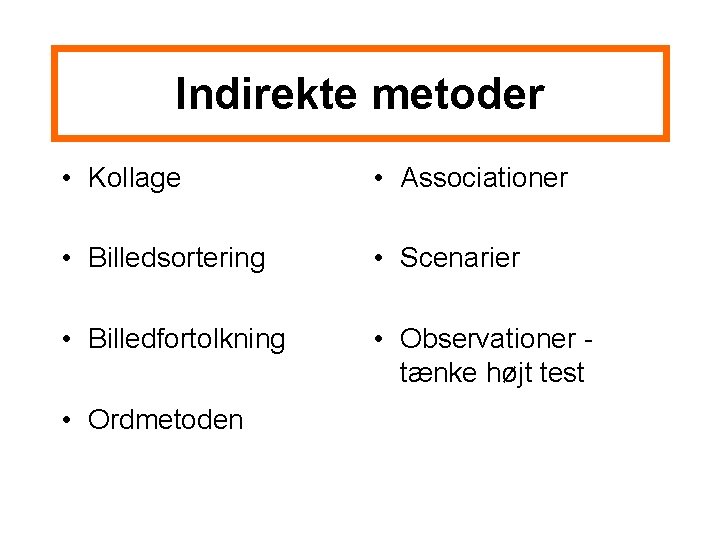 Indirekte metoder

• Kollage
• Billedsortering
• Billedfortolkning
• Ordmetoden

• Associationer
• Scenarier
• Observationer - tænke højt test